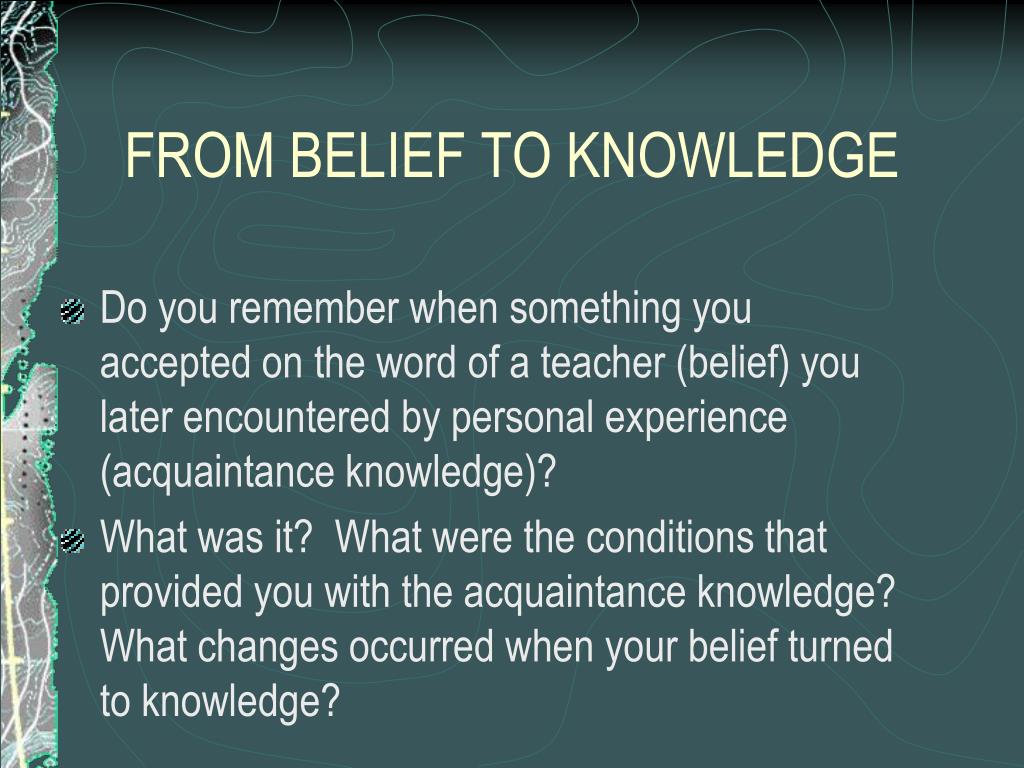 FROM BELIEF TO KNOWLEDGE

Do you remember when something you accepted on the word of a teacher (belief) you later encountered by personal experience (acquaintance knowledge)?

What was it?  What were the conditions that provided you with the acquaintance knowledge? What changes occurred when your belief turned to knowledge?